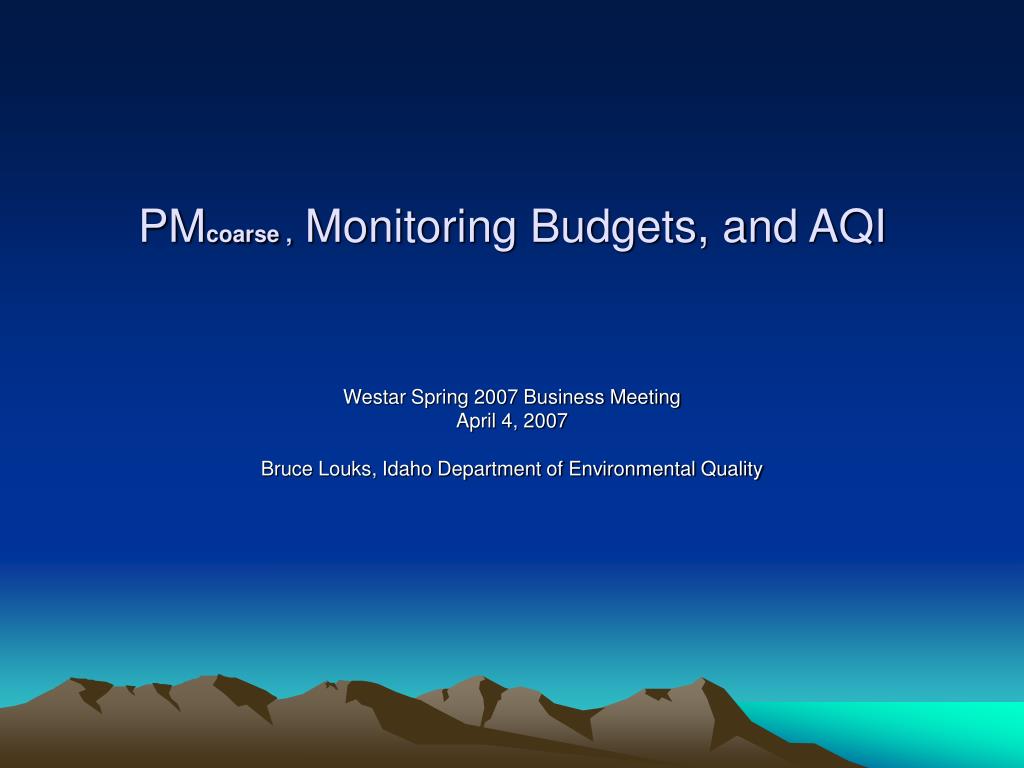 $PM_{coarse}$ , Monitoring Budgets, and AQI

Westar Spring 2007 Business Meeting
April 4, 2007

Bruce Louks, Idaho Department of Environmental Quality